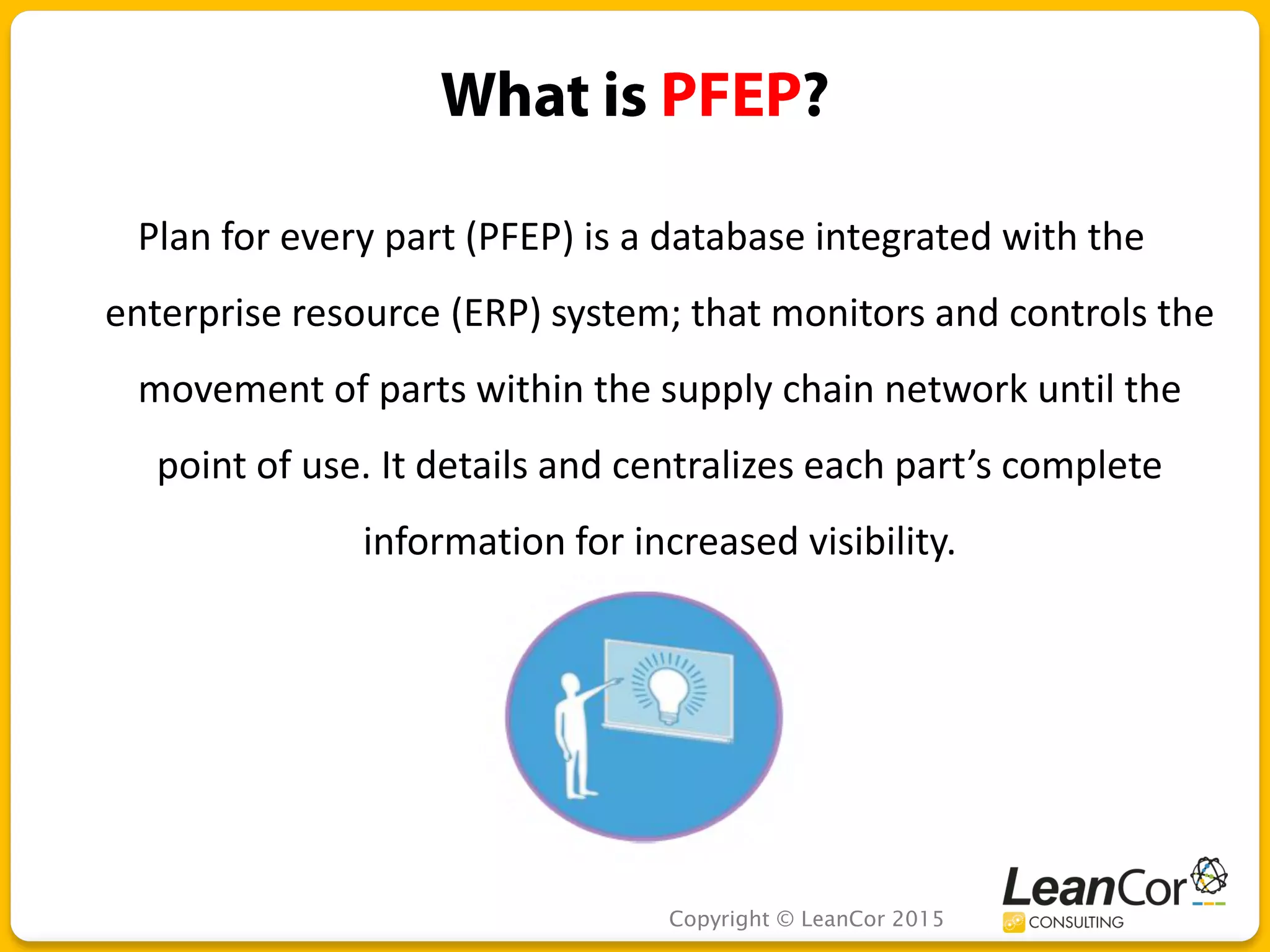 What is PFEP?

Plan for every part (PFEP) is a database integrated with the enterprise resource (ERP) system; that monitors and controls the movement of parts within the supply chain network until the point of use. It details and centralizes each part's complete information for increased visibility.

Copyright © LeanCor 2015

LeanCor
CONSULTING